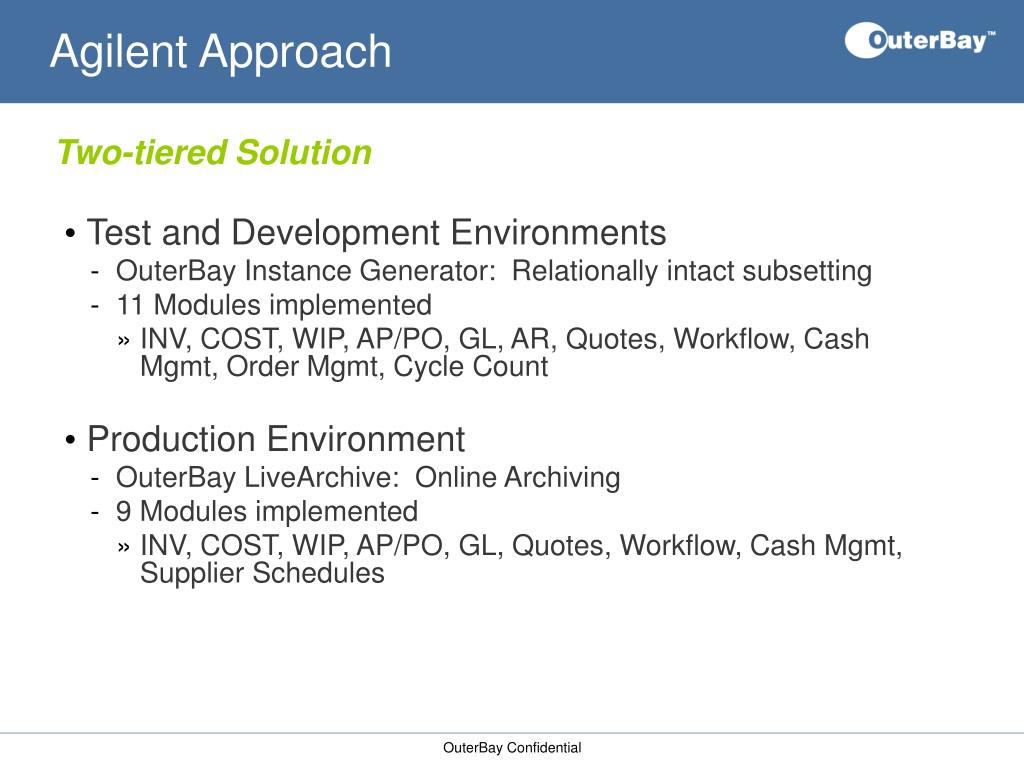 Agilent Approach

OuterBay™

Two-tiered Solution

• Test and Development Environments
- OuterBay Instance Generator: Relationally intact subsetting
- 11 Modules implemented
» INV, COST, WIP, AP/PO, GL, AR, Quotes, Workflow, Cash Mgmt, Order Mgmt, Cycle Count

• Production Environment
- OuterBay LiveArchive: Online Archiving
- 9 Modules implemented
» INV, COST, WIP, AP/PO, GL, Quotes, Workflow, Cash Mgmt, Supplier Schedules

OuterBay Confidential